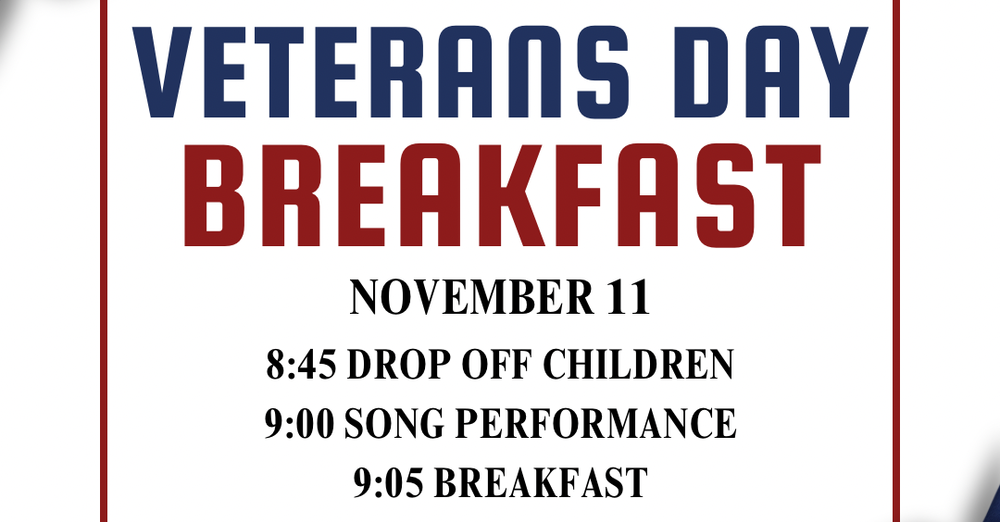 VETERANS DAY
BREAKFAST

NOVEMBER 11

8:45 DROP OFF CHILDREN

9:00 SONG PERFORMANCE

9:05 BREAKFAST